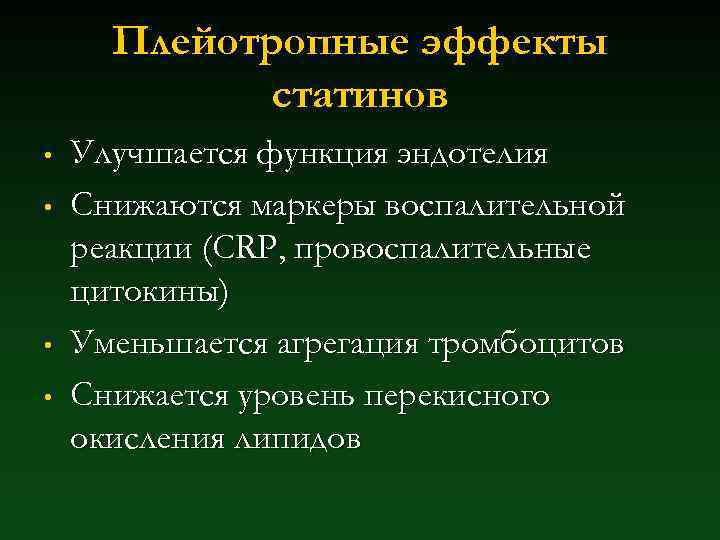 Плейотропные эффекты статинов

• Улучшается функция эндотелия
• Снижаются маркеры воспалительной реакции (CRP, провоспалительные цитокины)
• Уменьшается агрегация тромбоцитов
• Снижается уровень перекисного окисления липидов